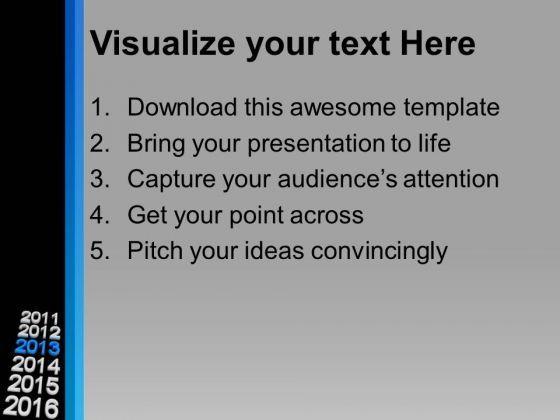 Visualize your text Here

1. Download this awesome template
2. Bring your presentation to life
3. Capture your audience's attention
4. Get your point across
5. Pitch your ideas convincingly

2011
2012
2013
2014
2015
2016